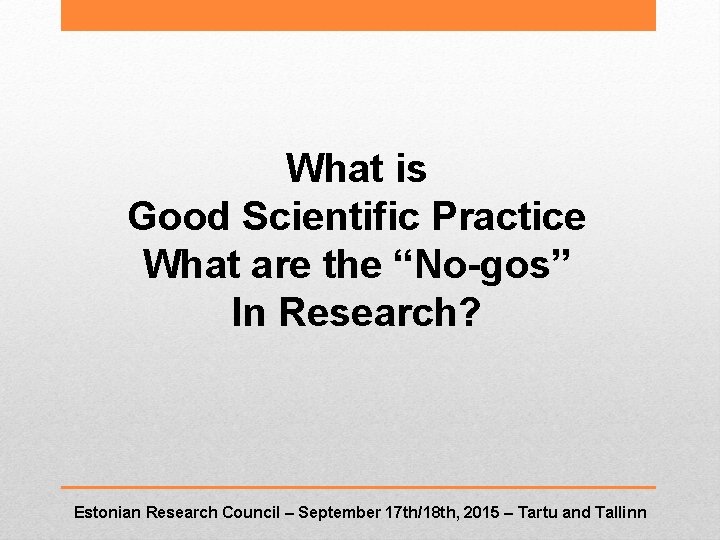 What is
Good Scientific Practice
What are the “No-gos”
In Research?

Estonian Research Council – September 17th/18th, 2015 – Tartu and Tallinn